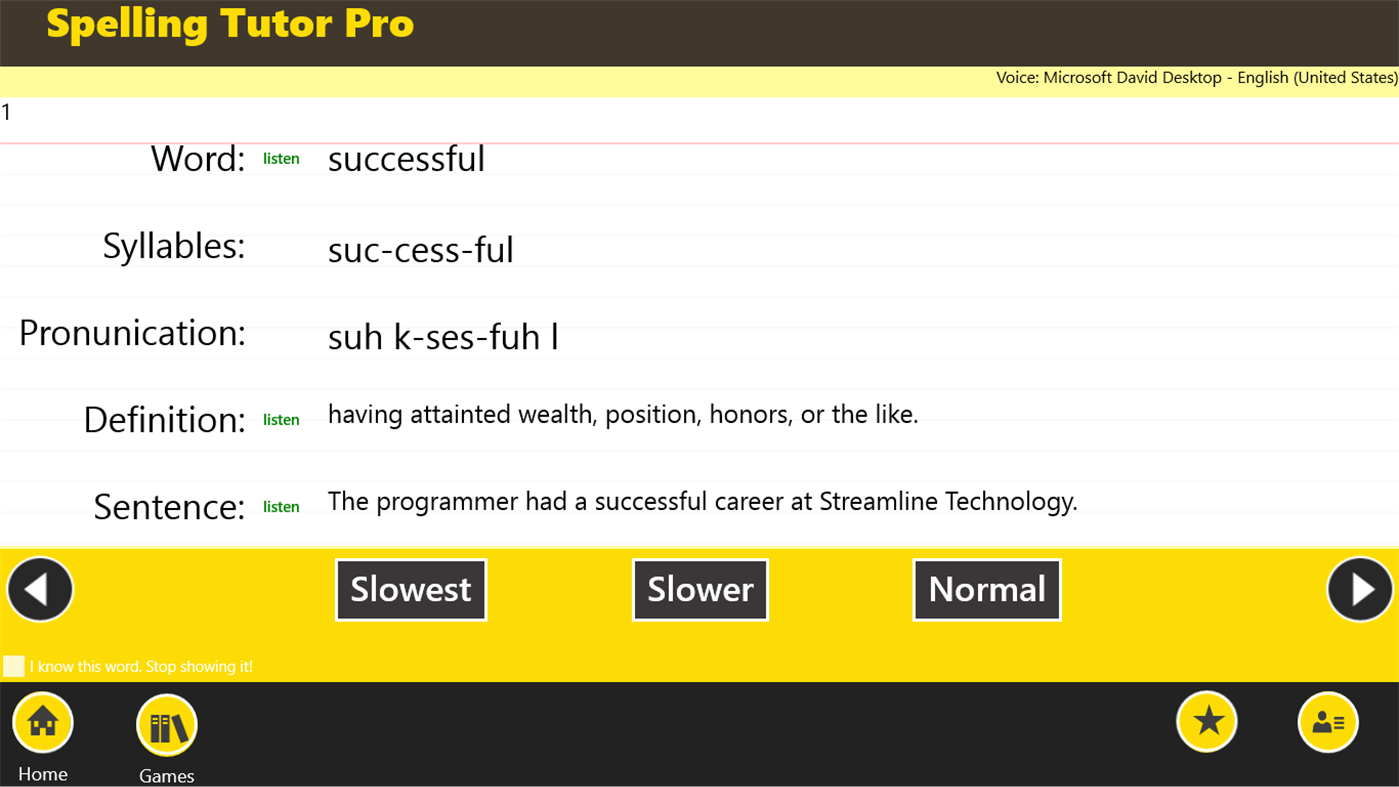 Spelling Tutor Pro

Voice: Microsoft David Desktop - English (United States)

1

Word: listen successful

Syllables: suc-cess-ful

Pronunication: suh k-ses-fuh l

Definition: listen having attainted wealth, position, honors, or the like.

Sentence: listen The programmer had a successful career at Streamline Technology.

Slowest

Slower

Normal

I know this word. Stop showing it!

Home

Games